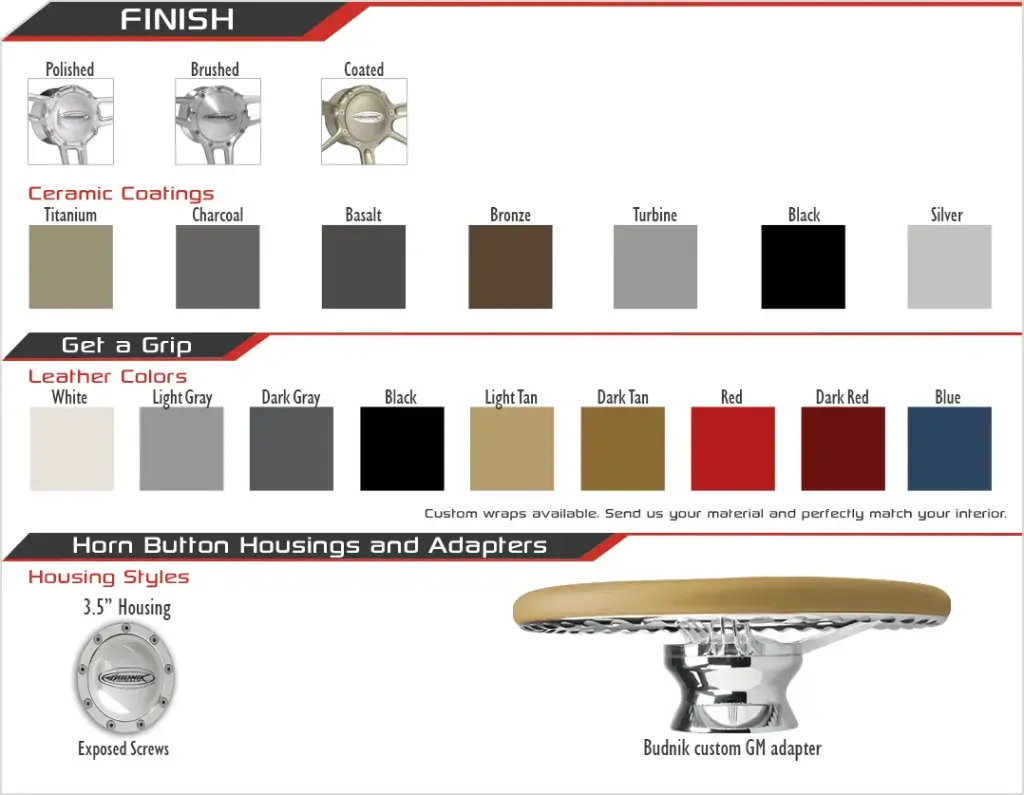 FINISH

Polished

Brushed

Coated

Ceramic Coatings

Titanium

Charcoal

Basalt

Bronze

Turbine

Black

Silver

Get a Grip

Leather Colors

White

Light Gray

Dark Gray

Black

Light Tan

Dark Tan

Red

Dark Red

Blue

Custom wraps available. Send us your material and perfectly match your interior.

Horn Button Housings and Adapters

Housing Styles

3.5" Housing

BUDNIK

Exposed Screws

Budnik custom GM adapter